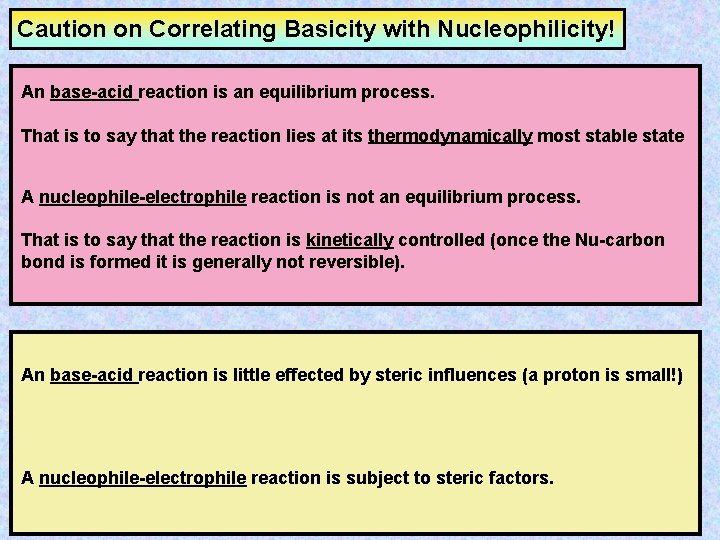 Caution on Correlating Basicity with Nucleophilicity!

An base-acid reaction is an equilibrium process.

That is to say that the reaction lies at its thermodynamically most stable state

A nucleophile-electrophile reaction is not an equilibrium process.

That is to say that the reaction is kinetically controlled (once the Nu-carbon bond is formed it is generally not reversible).

An base-acid reaction is little effected by steric influences (a proton is small!)

A nucleophile-electrophile reaction is subject to steric factors.